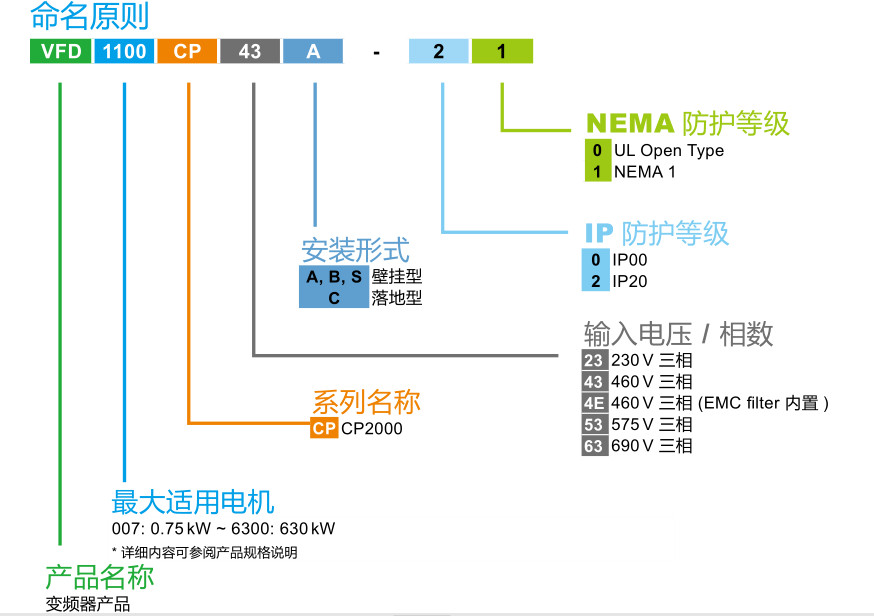 命名原则

VFD 1100 CP 43 A - 2 1

NEMA 防护等级
0 UL Open Type
1 NEMA 1

IP 防护等级
0 IP00
2 IP20

安装形式
A, B, S 壁挂型
C 落地型

输入电压 / 相数
23 230 V 三相
43 460 V 三相
4E 460 V 三相 (EMC filter 内置 )
53 575 V 三相
63 690 V 三相

系列名称
CP CP2000

最大适用电机
007: 0.75 kW ~ 6300: 630 kW
* 详细内容可参阅产品规格说明

产品名称
变频器产品